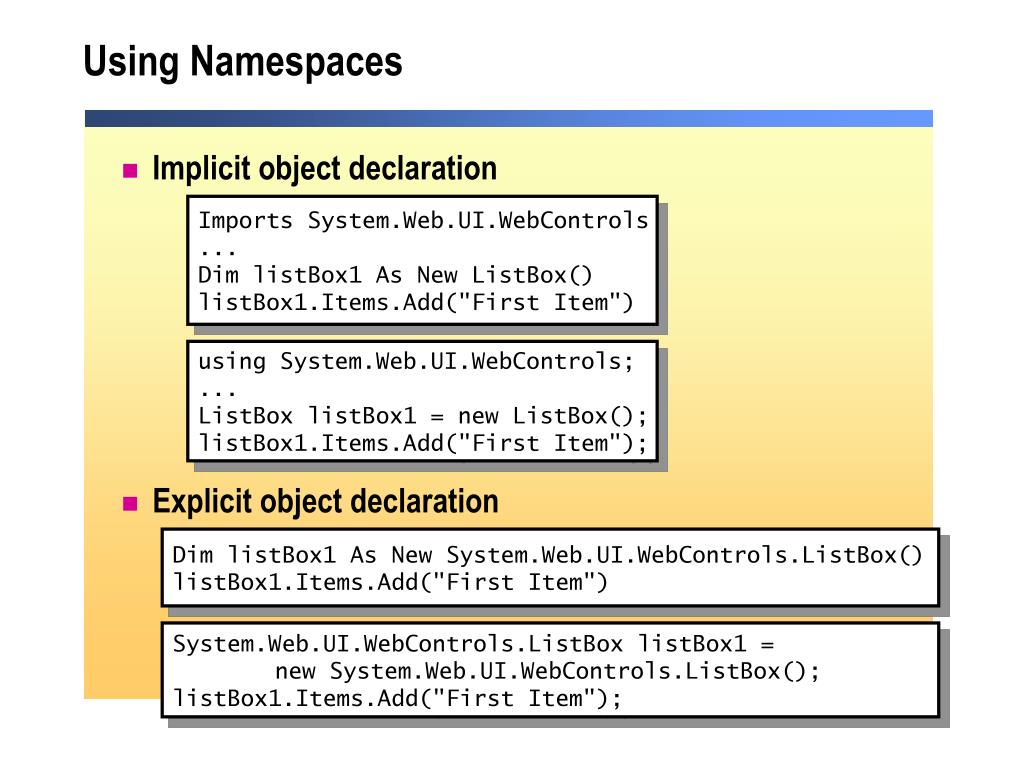 Using Namespaces

Implicit object declaration

Imports System.Web.UI.WebControls
...
Dim listBox1 As New ListBox()
listBox1.Items.Add("First Item")

using System.Web.UI.WebControls;
...
ListBox listBox1 = new ListBox();
listBox1.Items.Add("First Item");

Explicit object declaration

Dim listBox1 As New System.Web.UI.WebControls.ListBox()
listBox1.Items.Add("First Item")

System.Web.UI.WebControls.ListBox listBox1 =
new System.Web.UI.WebControls.ListBox();
listBox1.Items.Add("First Item");